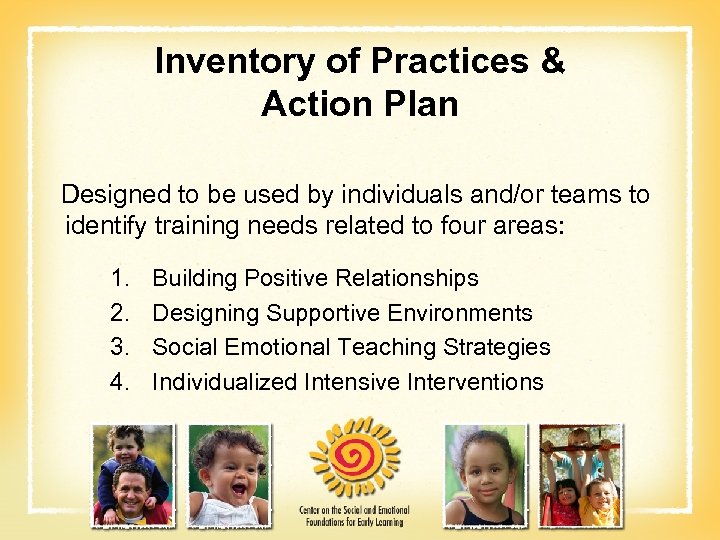 Inventory of Practices & Action Plan

Designed to be used by individuals and/or teams to identify training needs related to four areas:

1. Building Positive Relationships
2. Designing Supportive Environments
3. Social Emotional Teaching Strategies
4. Individualized Intensive Interventions

Center on the Social and Emotional Foundations for Early Learning